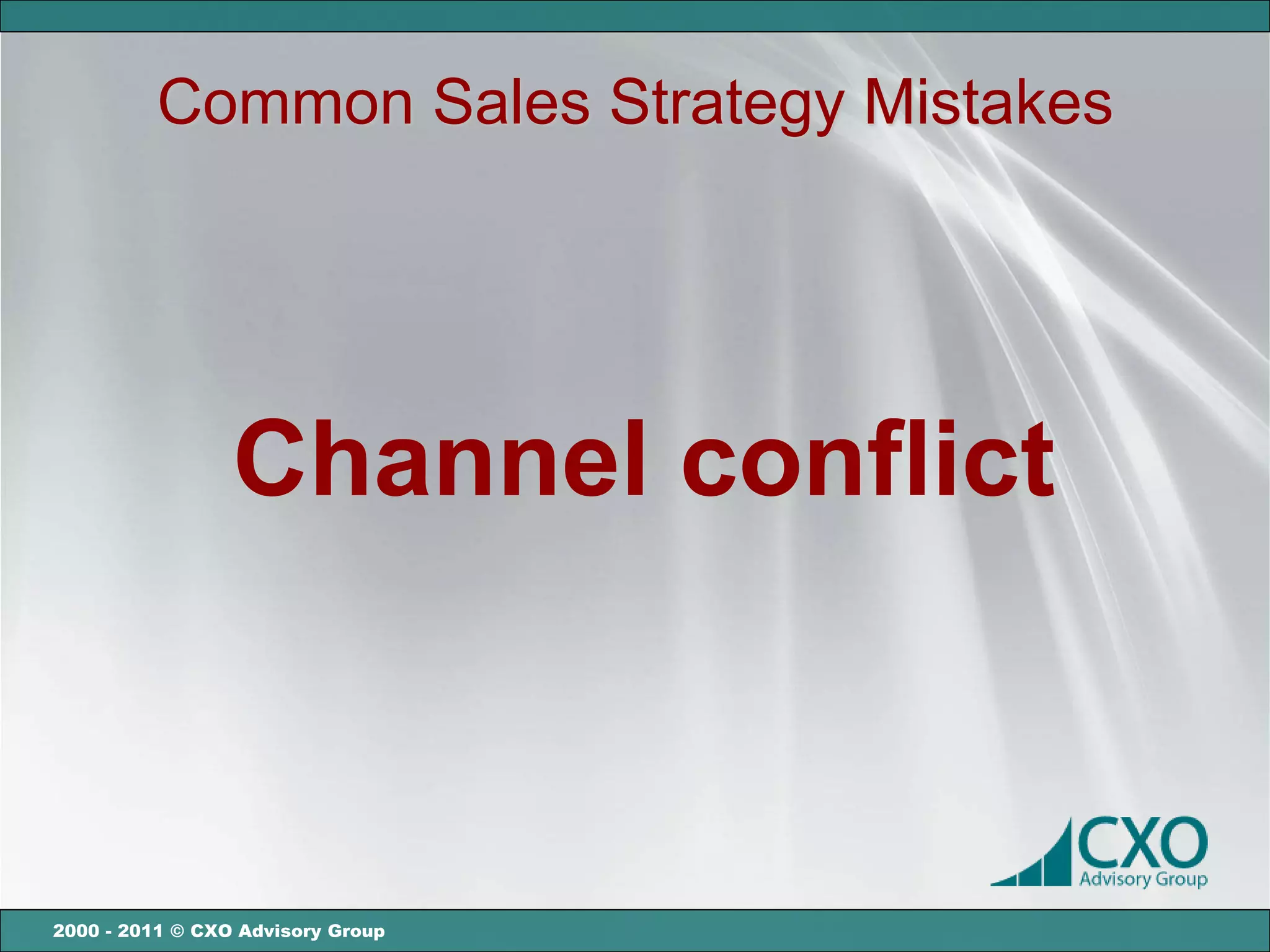 Common Sales Strategy Mistakes

Channel conflict

CXO
Advisory Group

2000 - 2011 © CXO Advisory Group